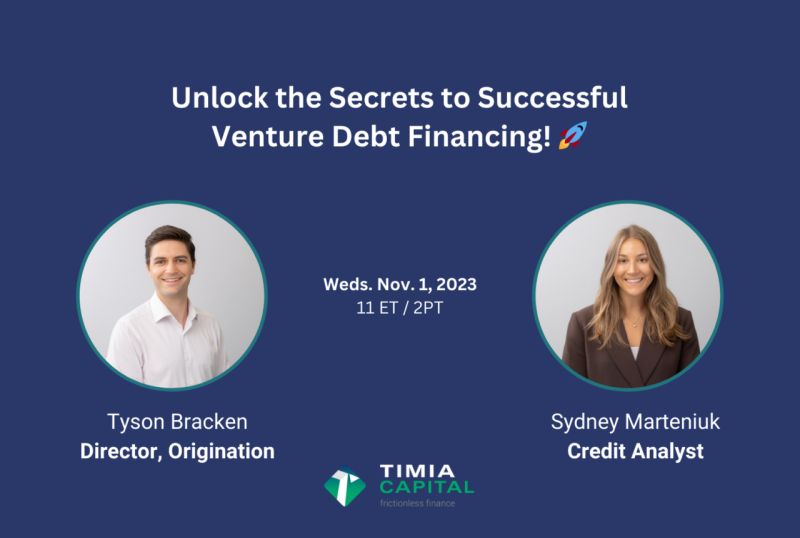 Unlock the Secrets to Successful Venture Debt Financing! 🚀

Weds. Nov. 1, 2023
11 ET / 2PT

Tyson Bracken
Director, Origination

Sydney Marteniuk
Credit Analyst

TIMIA
CAPITAL
frictionless finance